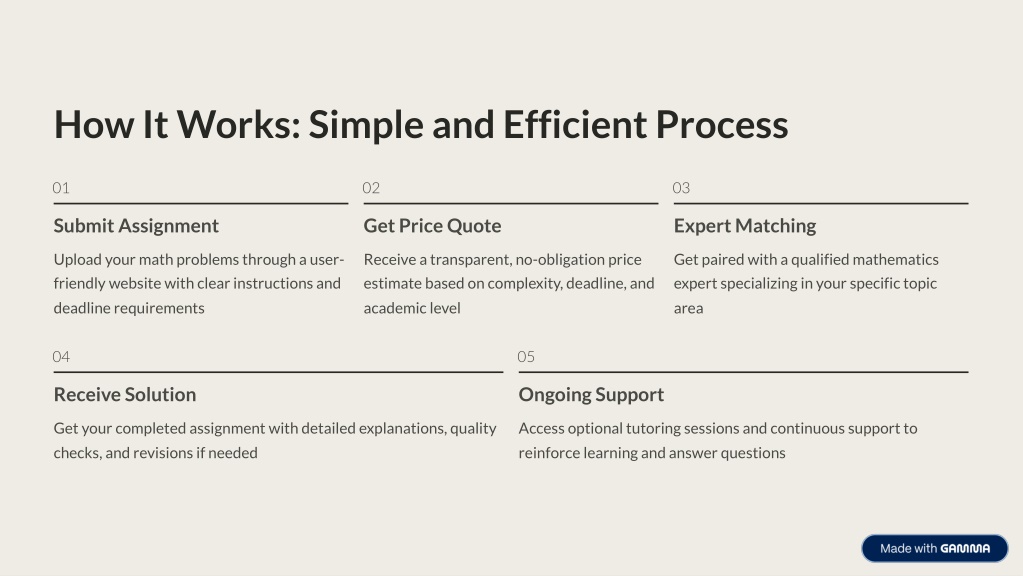 How It Works: Simple and Efficient Process

01

Submit Assignment

Upload your math problems through a user-friendly website with clear instructions and deadline requirements

02

Get Price Quote

Receive a transparent, no-obligation price estimate based on complexity, deadline, and academic level

03

Expert Matching

Get paired with a qualified mathematics expert specializing in your specific topic area

04

Receive Solution

Get your completed assignment with detailed explanations, quality checks, and revisions if needed

05

Ongoing Support

Access optional tutoring sessions and continuous support to reinforce learning and answer questions

Made with GAMMA